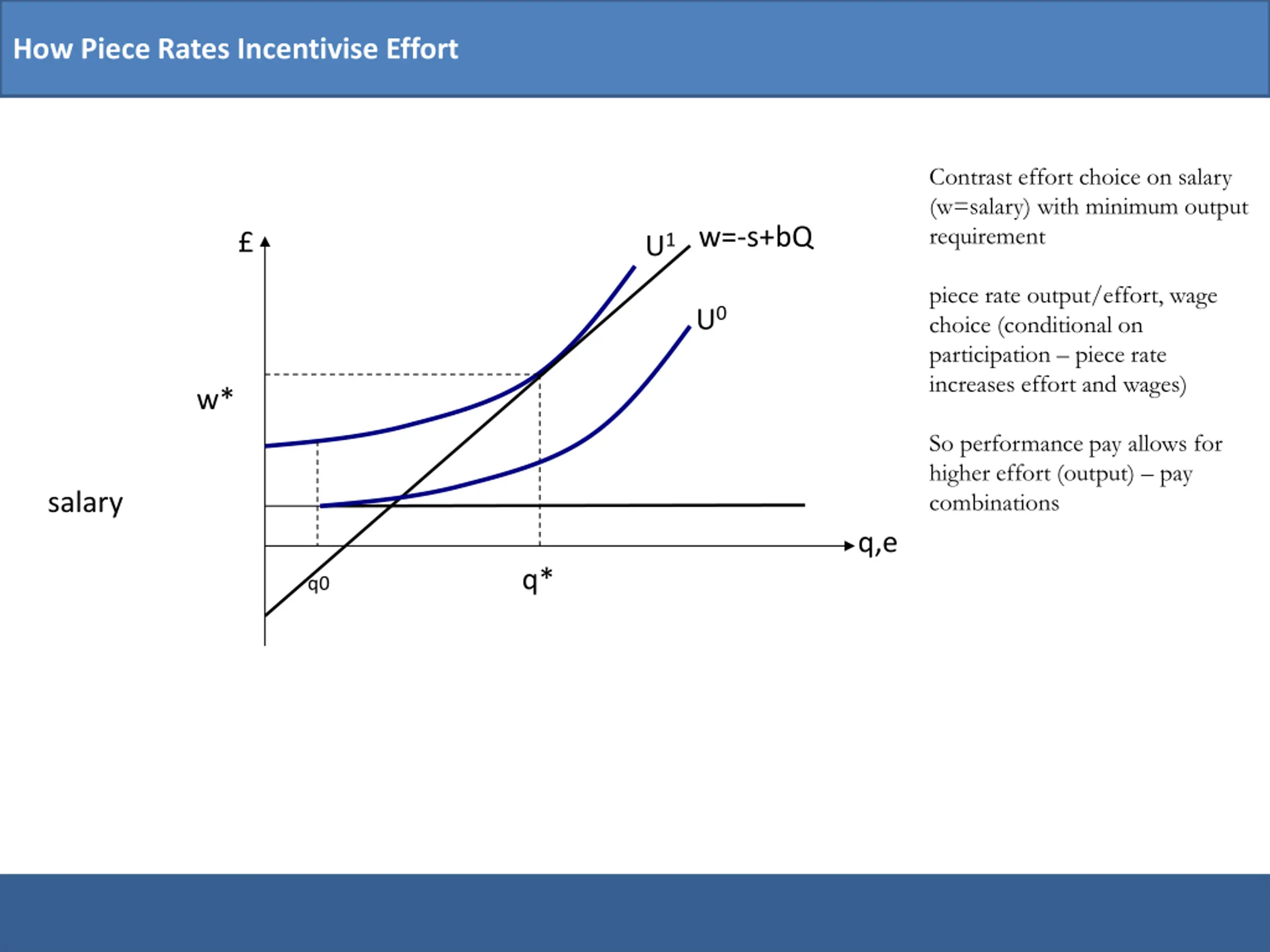 How Piece Rates Incentivise Effort

£

$U^1$ w=-s+bQ

$U^0$

w*

salary

q,e

q0

q*

Contrast effort choice on salary (w=salary) with minimum output requirement

piece rate output/effort, wage choice (conditional on participation – piece rate increases effort and wages)

So performance pay allows for higher effort (output) – pay combinations